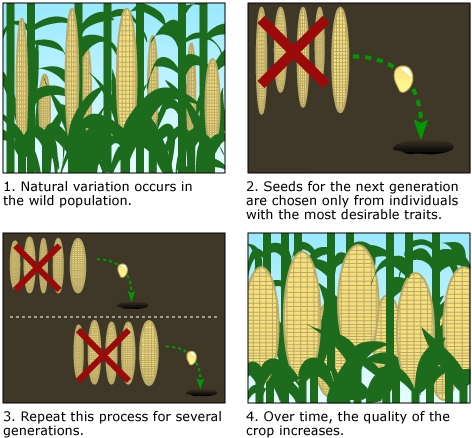 1. Natural variation occurs in the wild population.

2. Seeds for the next generation are chosen only from individuals with the most desirable traits.

3. Repeat this process for several generations.

4. Over time, the quality of the crop increases.